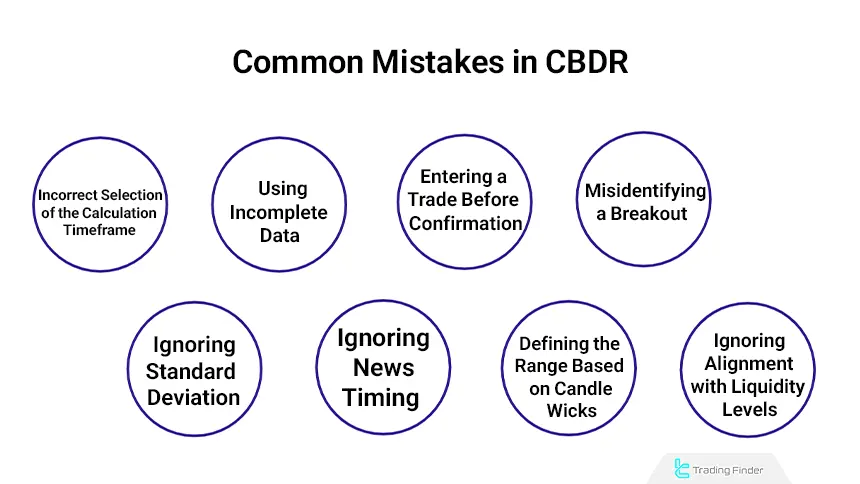 Common Mistakes in CBDR

Incorrect Selection of the Calculation Timeframe

Using Incomplete Data

Entering a Trade Before Confirmation

Misidentifying a Breakout

Ignoring Standard Deviation

Ignoring News Timing

Defining the Range Based on Candle Wicks

Ignoring Alignment with Liquidity Levels

Trading Finder